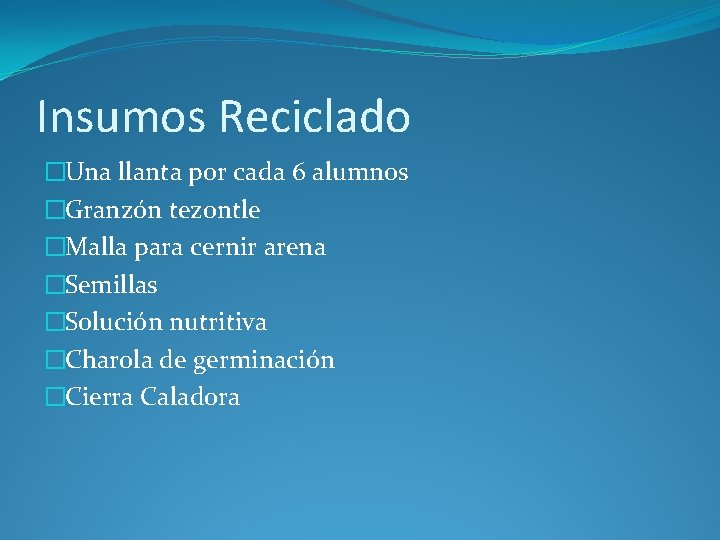 Insumos Reciclado

□Una llanta por cada 6 alumnos
□Granzón tezontle
□Malla para cernir arena
□Semillas
□Solución nutritiva
□Charola de germinación
□Cierra Caladora